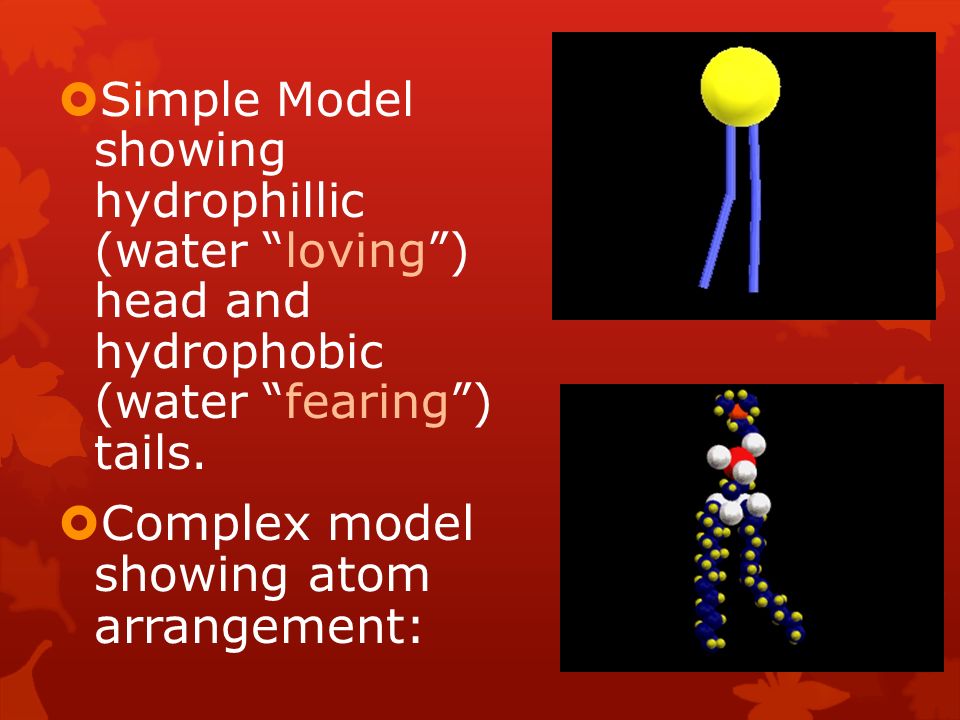 Simple Model showing hydrophillic (water “loving”) head and hydrophobic (water “fearing”) tails.

Complex model showing atom arrangement: